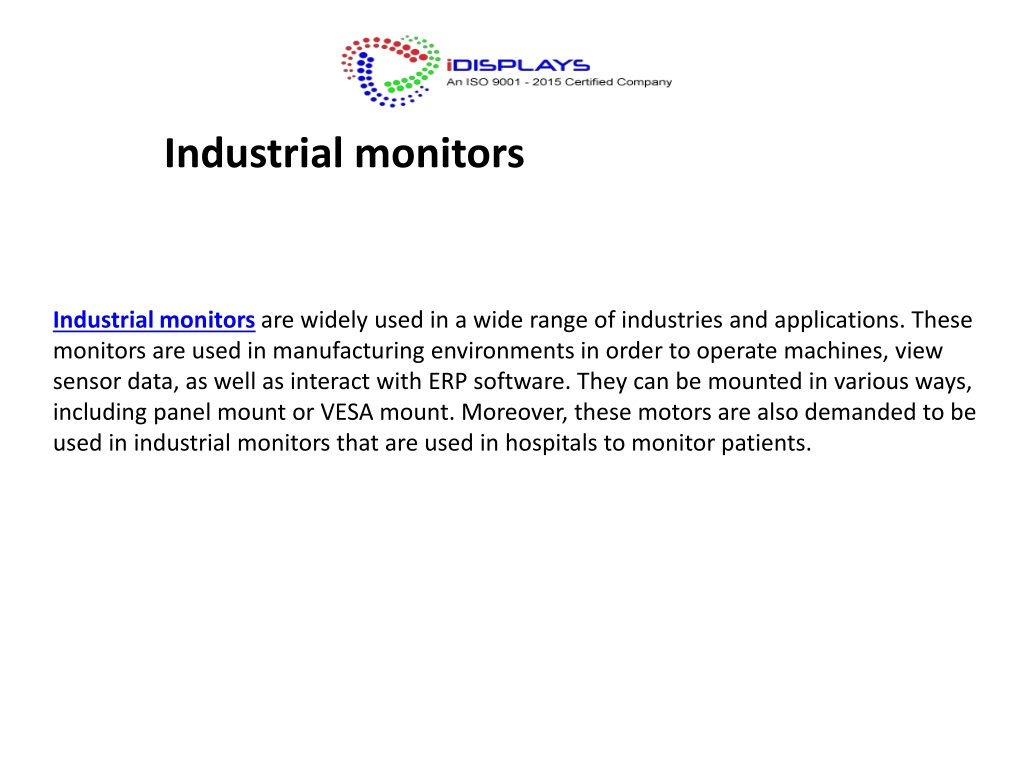 iDISPLAYS
An ISO 9001 - 2015 Certified Company

Industrial monitors

Industrial monitors are widely used in a wide range of industries and applications. These monitors are used in manufacturing environments in order to operate machines, view sensor data, as well as interact with ERP software. They can be mounted in various ways, including panel mount or VESA mount. Moreover, these motors are also demanded to be used in industrial monitors that are used in hospitals to monitor patients.